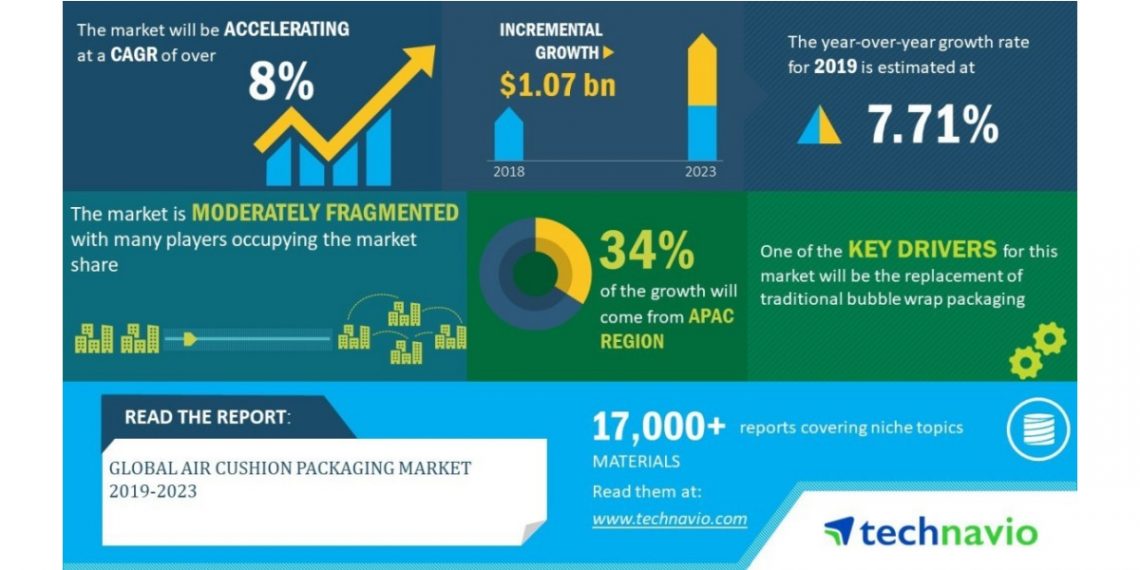 The market will be ACCELERATING at a CAGR of over

8%

INCREMENTAL GROWTH

$1.07 bn

2018

2023

The year-over-year growth rate for 2019 is estimated at

7.71%

The market is MODERATELY FRAGMENTED with many players occupying the market share

34%

of the growth will come from APAC REGION

One of the KEY DRIVERS for this market will be the replacement of traditional bubble wrap packaging

READ THE REPORT:

GLOBAL AIR CUSHION PACKAGING MARKET 2019-2023

17,000+ reports covering niche topics

MATERIALS

Read them at:

www.technavio.com

technavio